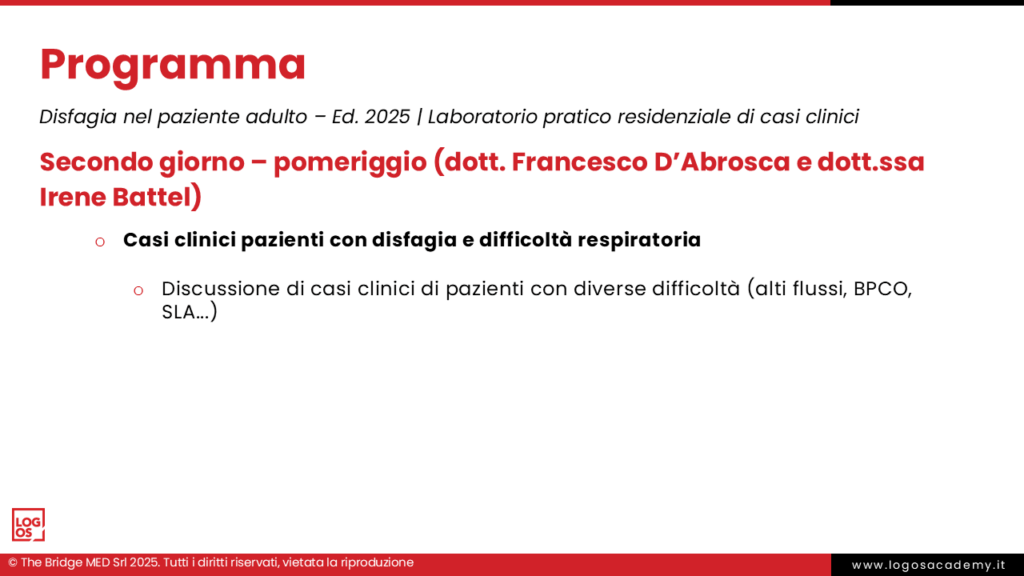 Programma

Disfagia nel paziente adulto – Ed. 2025 | Laboratorio pratico residenziale di casi clinici

Secondo giorno – pomeriggio (dott. Francesco D'Abrosca e dott.ssa Irene Battel)

o Casi clinici pazienti con disfagia e difficoltà respiratoria

o Discussione di casi clinici di pazienti con diverse difficoltà (alti flussi, BPCO, SLA…)

LOG OS

© The Bridge MED Srl 2025. Tutti i diritti riservati, vietata la riproduzione

www.logosacademy.it